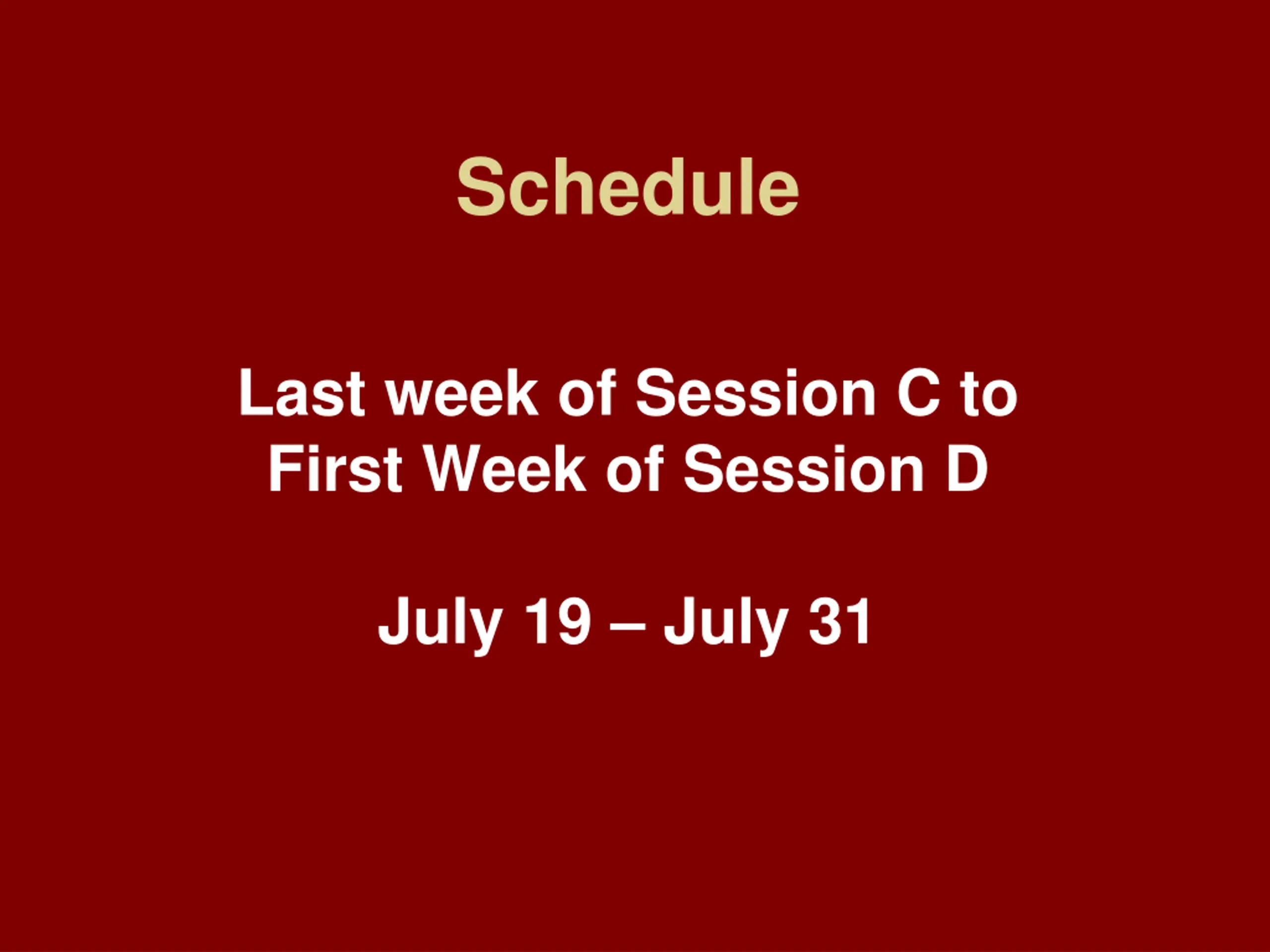 Schedule

Last week of Session C to First Week of Session D

July 19 – July 31